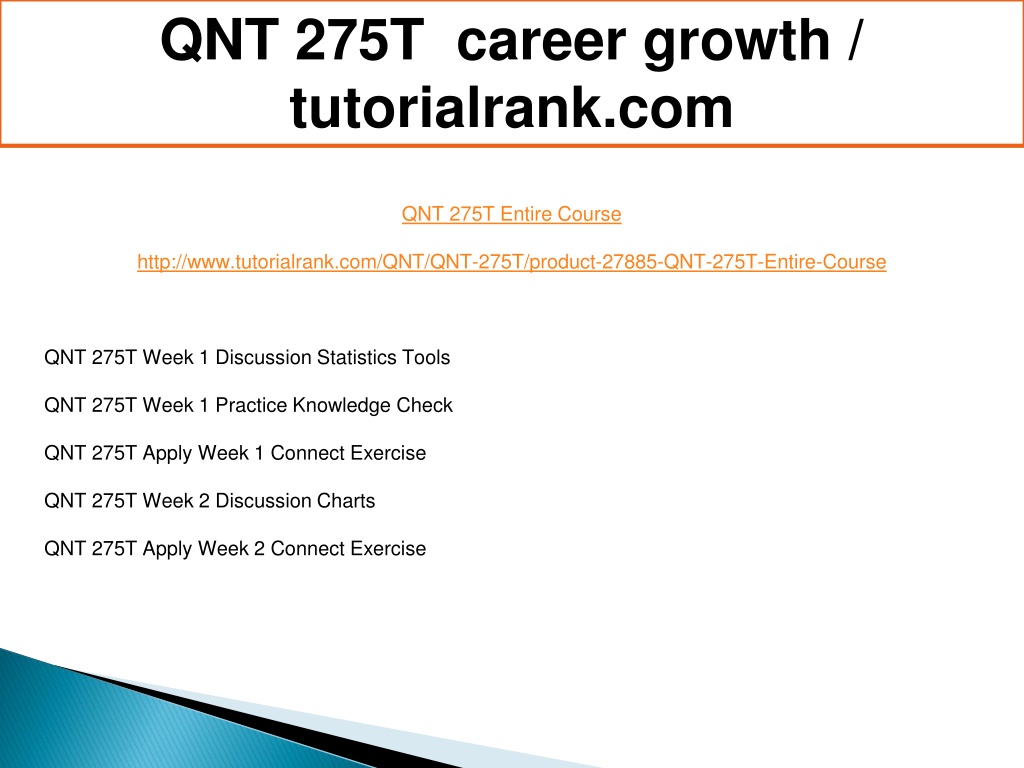 QNT 275T career growth / tutorialrank.com

QNT 275T Entire Course

http://www.tutorialrank.com/QNT/QNT-275T/product-27885-QNT-275T-Entire-Course

QNT 275T Week 1 Discussion Statistics Tools

QNT 275T Week 1 Practice Knowledge Check

QNT 275T Apply Week 1 Connect Exercise

QNT 275T Week 2 Discussion Charts

QNT 275T Apply Week 2 Connect Exercise